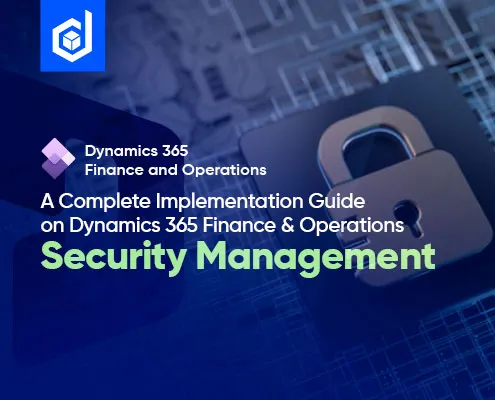 Dynamics 365
Finance and Operations

A Complete Implementation Guide on Dynamics 365 Finance & Operations

Security Management